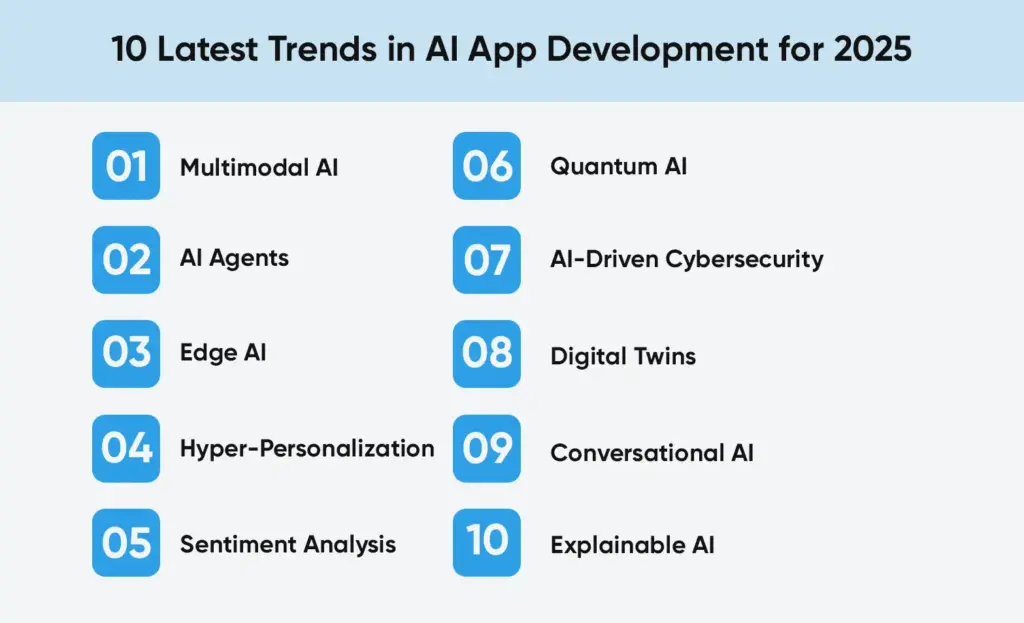 10 Latest Trends in AI App Development for 2025

01 Multimodal AI

02 AI Agents

03 Edge AI

04 Hyper-Personalization

05 Sentiment Analysis

06 Quantum AI

07 AI-Driven Cybersecurity

08 Digital Twins

09 Conversational AI

10 Explainable AI